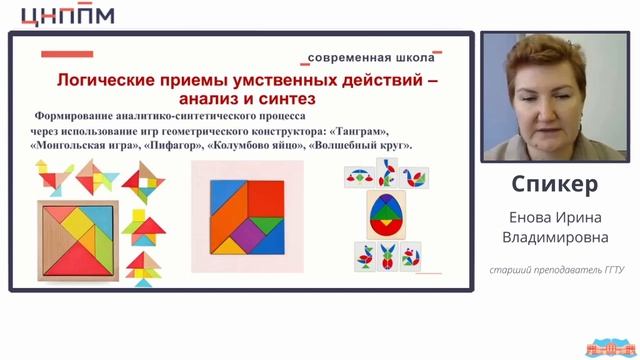 ЦНППМ

современная школа

Логические приемы умственных действий – анализ и синтез

Формирование аналитико-синтетического процесса через использование игр геометрического конструктора: «Танграм», «Монгольская игра», «Пифагор», «Колумбово яйцо», «Волшебный круг».

Спикер

Енова Ирина Владимировна

старший преподаватель ГГТУ